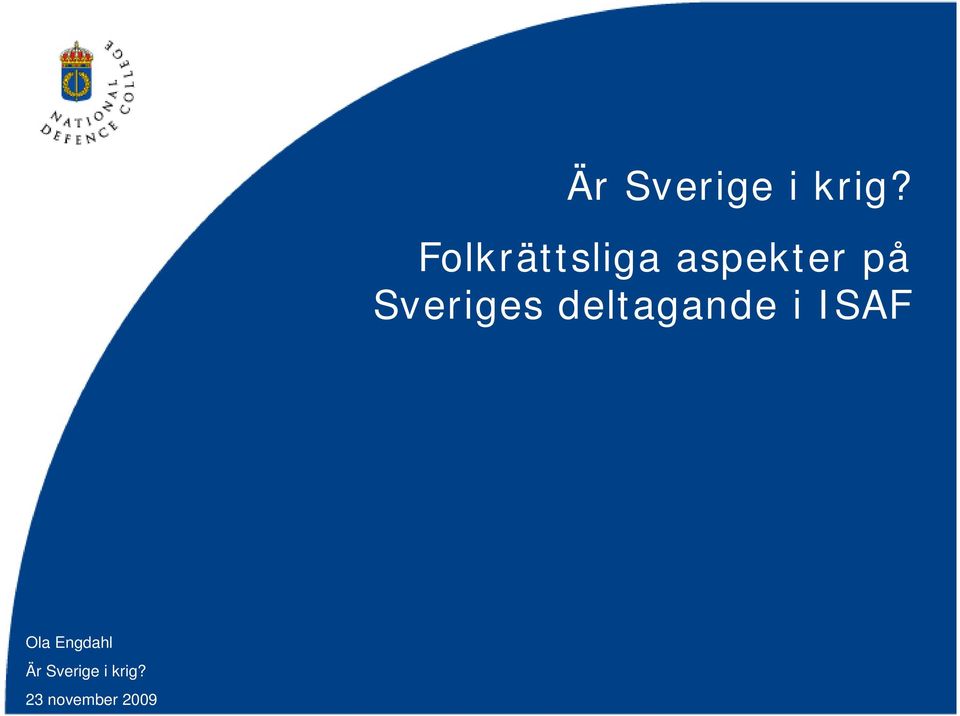 NATIONAL DEFENCE COLLEGE

Är Sverige i krig?

Folkrättsliga aspekter på Sveriges deltagande i ISAF

Ola Engdahl

Är Sverige i krig?

23 november 2009